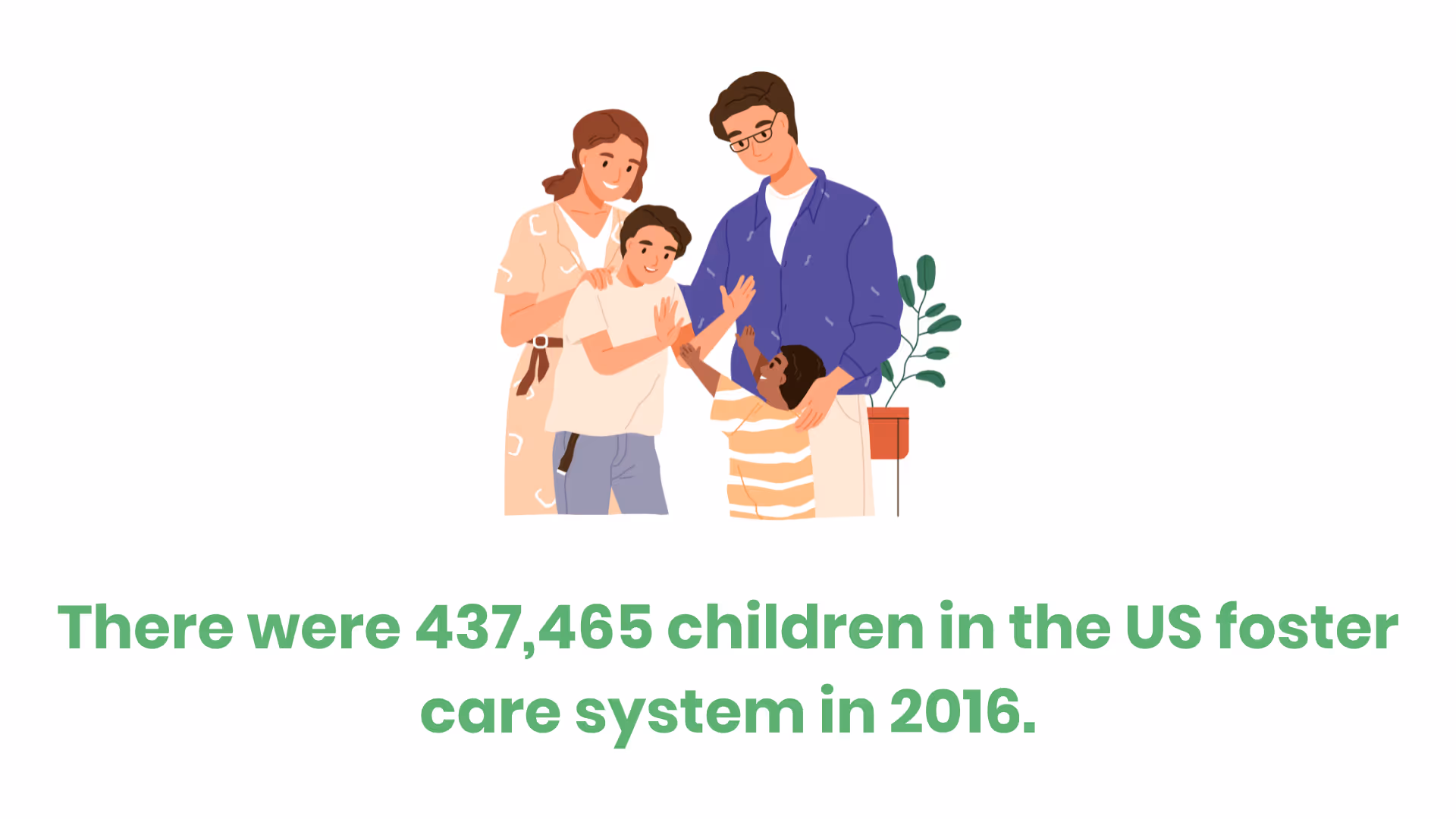 There were 437,465 children in the US foster care system in 2016.